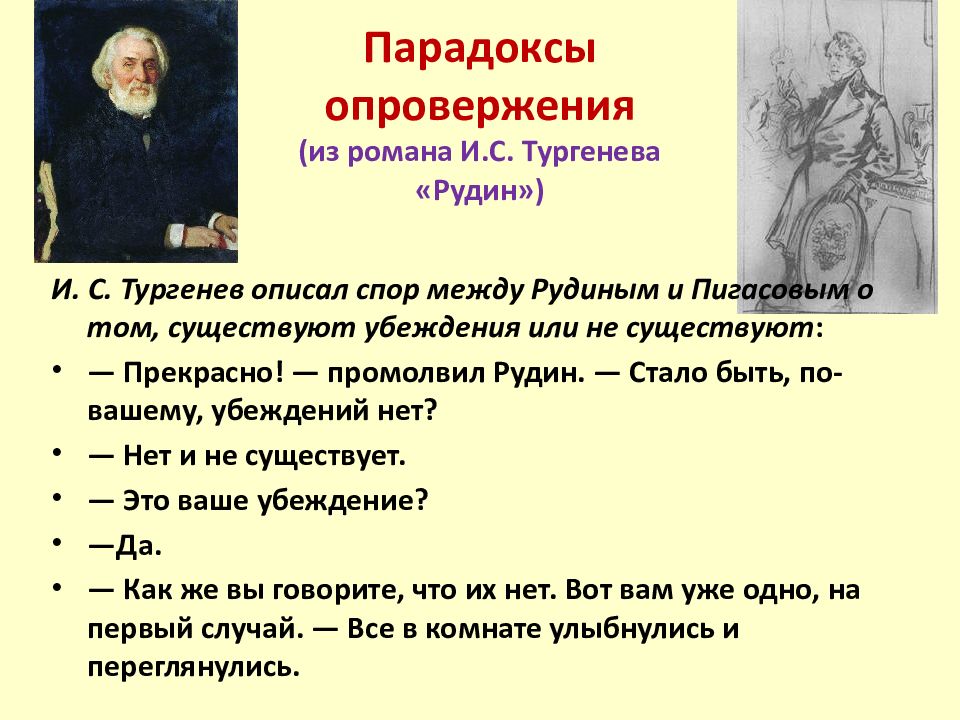 Парадоксы опровержения
(из романа И.С. Тургенева «Рудин»)

И. С. Тургенев описал спор между Рудиным и Пигасовым о том, существуют убеждения или не существуют:

• — Прекрасно! — промолвил Рудин. — Стало быть, по-вашему, убеждений нет?
• — Нет и не существует.
• — Это ваше убеждение?
• —Да.
• — Как же вы говорите, что их нет. Вот вам уже одно, на первый случай. — Все в комнате улыбнулись и переглянулись.